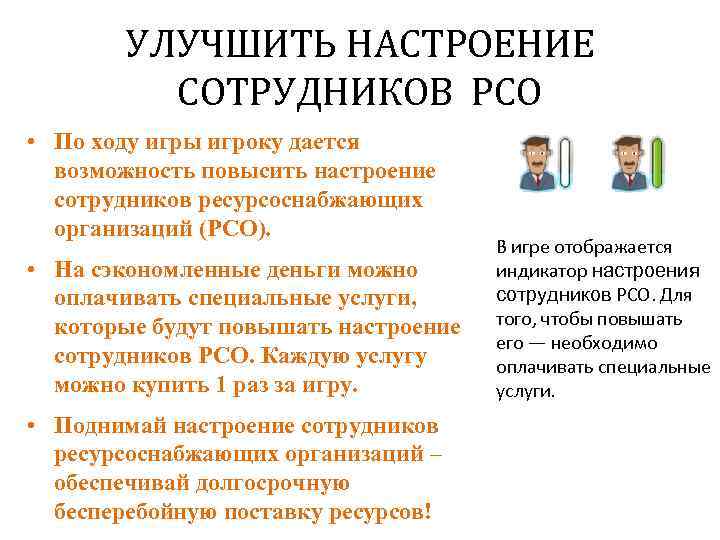 УЛУЧШИТЬ НАСТРОЕНИЕ СОТРУДНИКОВ РСО

• По ходу игры игроку дается возможность повысить настроение сотрудников ресурсоснабжающих организаций (РСО).

• На сэкономленные деньги можно оплачивать специальные услуги, которые будут повышать настроение сотрудников РСО. Каждую услугу можно купить 1 раз за игру.

• Поднимай настроение сотрудников ресурсоснабжающих организаций – обеспечивай долгосрочную бесперебойную поставку ресурсов!

В игре отображается индикатор настроения сотрудников РСО. Для того, чтобы повышать его — необходимо оплачивать специальные услуги.